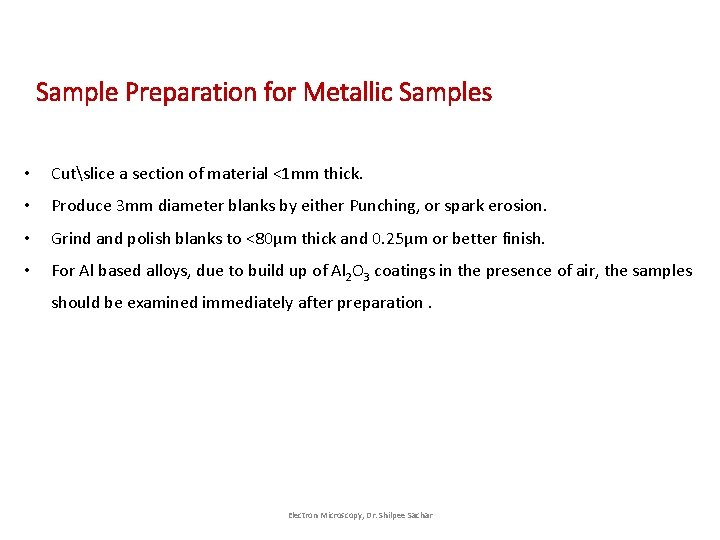 Sample Preparation for Metallic Samples

• Cut\slice a section of material <1mm thick.

• Produce 3mm diameter blanks by either Punching, or spark erosion.

• Grind and polish blanks to <80μm thick and 0.25μm or better finish.

• For Al based alloys, due to build up of $Al_2O_3$ coatings in the presence of air, the samples should be examined immediately after preparation .

Electron Microscopy, Dr. Shilpee Sachar